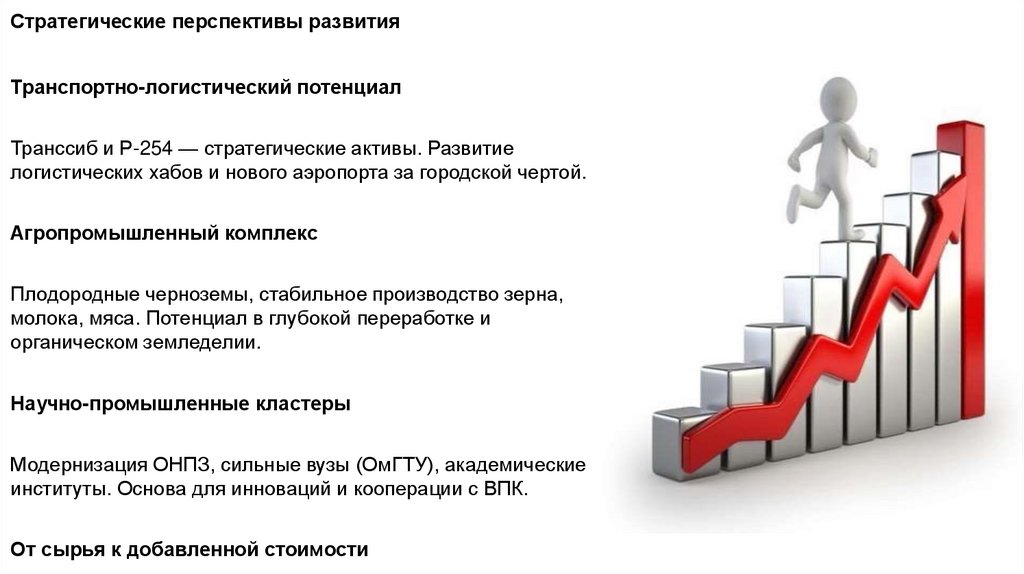 Стратегические перспективы развития

Транспортно-логистический потенциал

Транссиб и Р-254 — стратегические активы. Развитие логистических хабов и нового аэропорта за городской чертой.

Агропромышленный комплекс

Плодородные черноземы, стабильное производство зерна, молока, мяса. Потенциал в глубокой переработке и органическом земледелии.

Научно-промышленные кластеры

Модернизация ОНПЗ, сильные вузы (ОмГТУ), академические институты. Основа для инноваций и кооперации с ВПК.

От сырья к добавленной стоимости